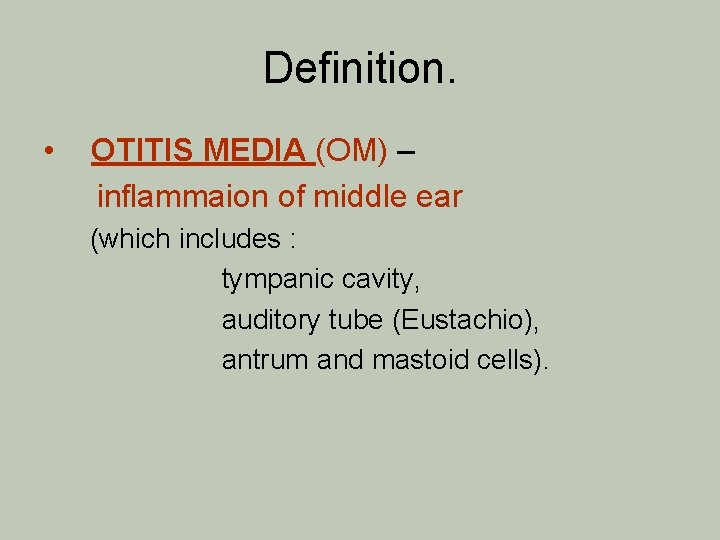 Definition.

• OTITIS MEDIA (OM) – inflammaion of middle ear (which includes :
tympanic cavity,
auditory tube (Eustachio),
antrum and mastoid cells).